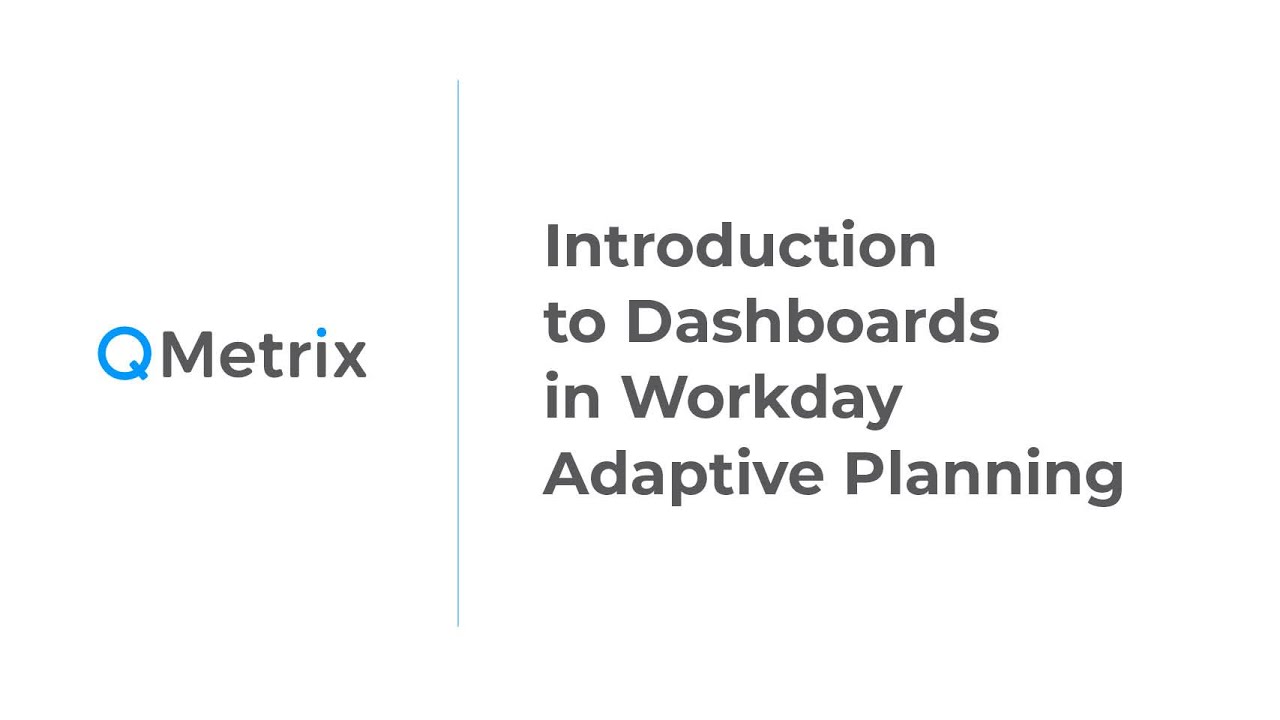 QMetrix

Introduction to Dashboards in Workday Adaptive Planning